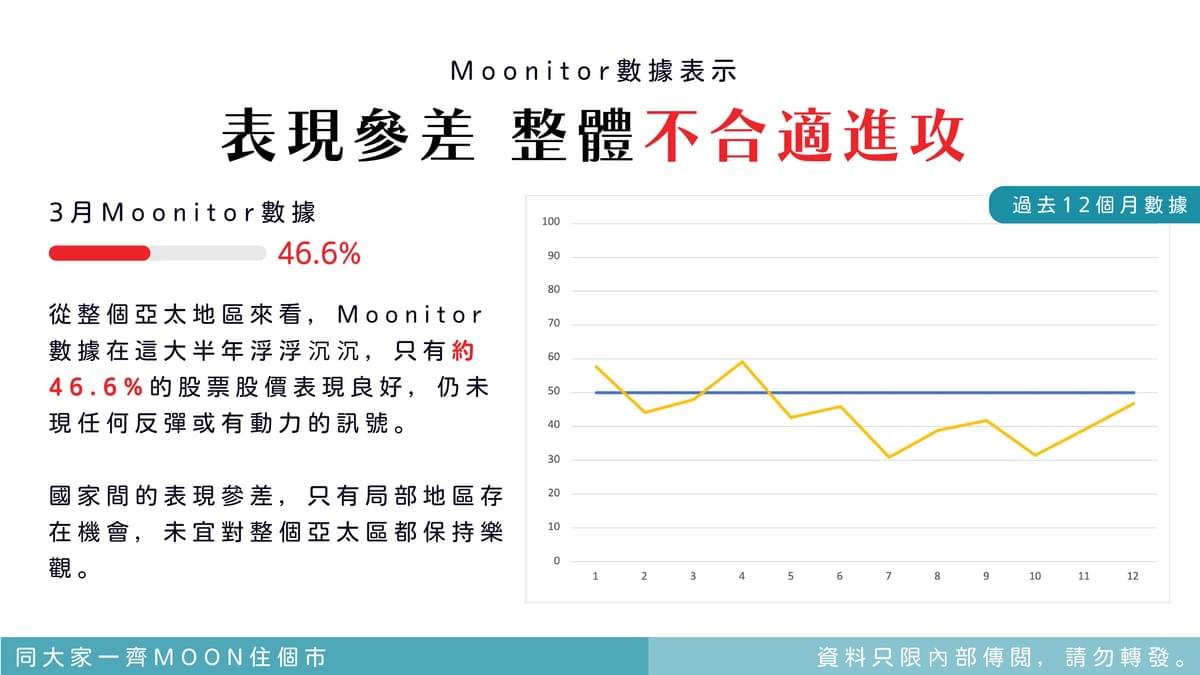 Moonitor數據表示

表現參差 整體不合適進攻

3月Moonitor數據

46.6%

從整個亞太地區來看，Moonitor數據在這大半年浮浮沉沉，只有約46.6%的股票股價表現良好，仍未現任何反彈或有動力的訊號。

國家間的表現參差，只有局部地區存在機會，未宜對整個亞太區都保持樂觀。

過去12個月數據

100
90
80
70
60
50
40
30
20
10
0

1 2 3 4 5 6 7 8 9 10 11 12

同大家一齊MOON住個市

資料只限內部傳閱，請勿轉發。